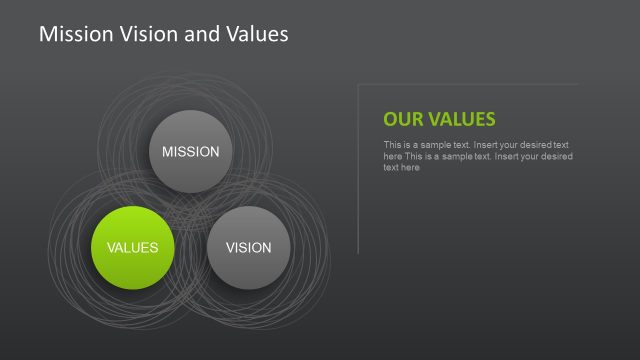 Mission Vision and Values

MISSION

VALUES

VISION

OUR VALUES

This is a sample text. Insert your desired text here This is a sample text. Insert your desired text here